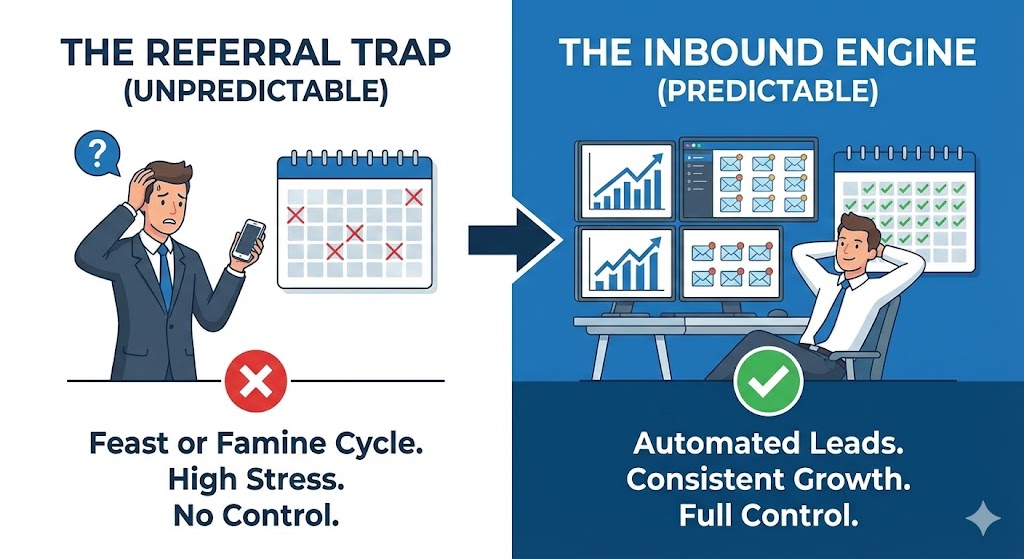 THE REFERRAL TRAP
(UNPREDICTABLE)

?

Feast or Famine Cycle.
High Stress.
No Control.

THE INBOUND ENGINE
(PREDICTABLE)

Automated Leads.
Consistent Growth.
Full Control.